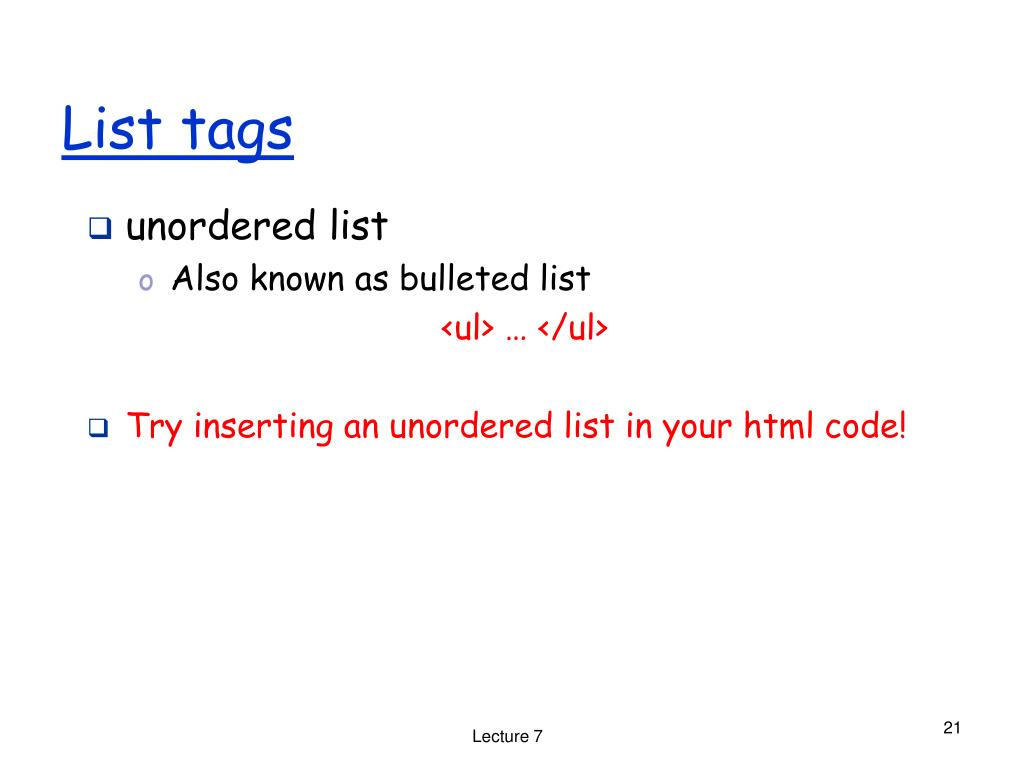 List tags

❑ unordered list
  o Also known as bulleted list
    <ul> … </ul>

❑ Try inserting an unordered list in your html code!

Lecture 7

21